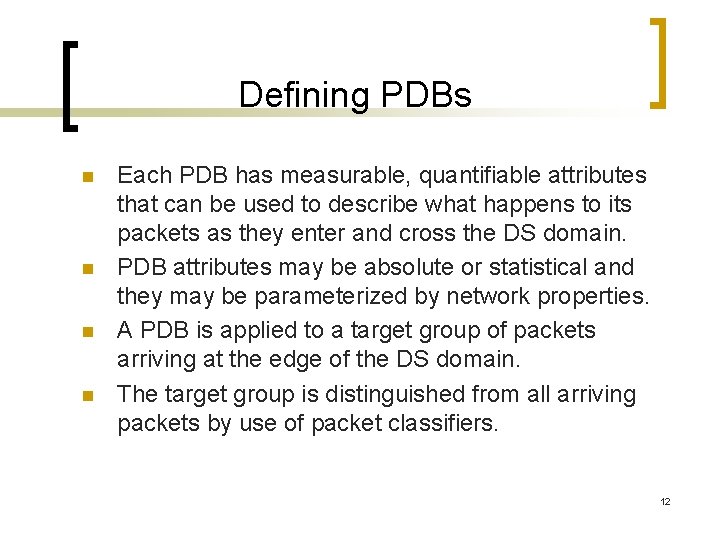 Defining PDBs

- Each PDB has measurable, quantifiable attributes that can be used to describe what happens to its packets as they enter and cross the DS domain.
- PDB attributes may be absolute or statistical and they may be parameterized by network properties.
- A PDB is applied to a target group of packets arriving at the edge of the DS domain.
- The target group is distinguished from all arriving packets by use of packet classifiers.

12